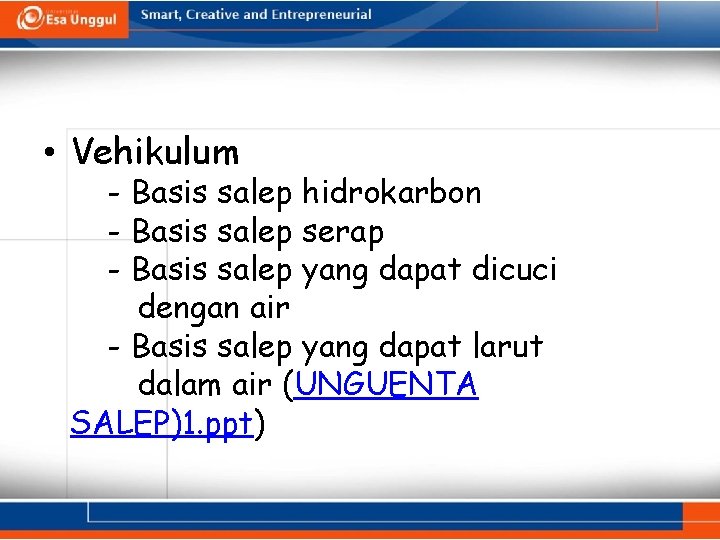 Esa Unggul

Smart, Creative and Entrepreneurial

• Vehikulum
- Basis salep hidrokarbon
- Basis salep serap
- Basis salep yang dapat dicuci dengan air
- Basis salep yang dapat larut dalam air (UNGUENTA SALEP)1.ppt)